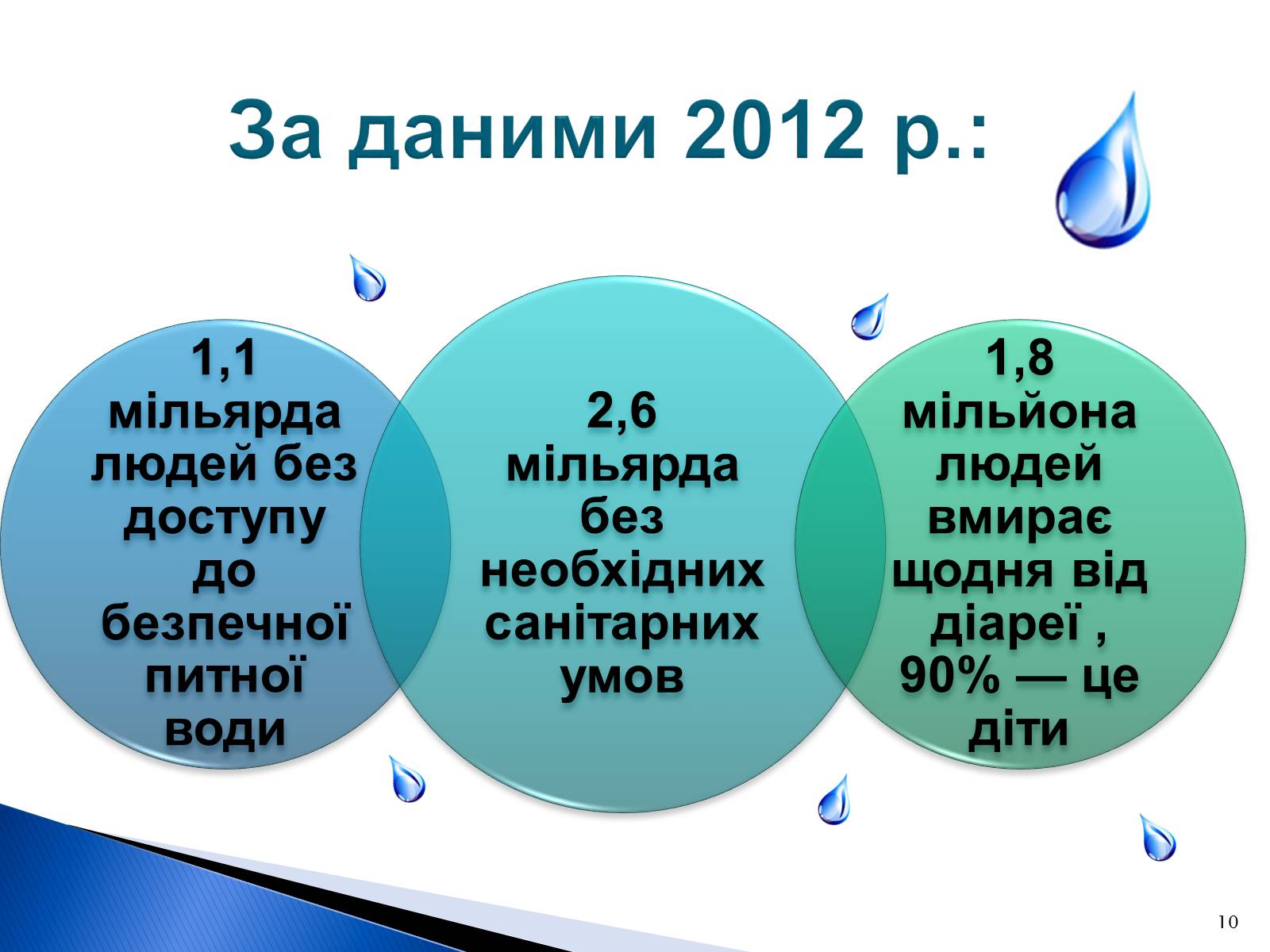 За даними 2012 р.:

1,1 мільярда людей без доступу до безпечної питної води

2,6 мільярда без необхідних санітарних умов

1,8 мільйона людей вмирає щодня від діареї , 90% — це діти

10